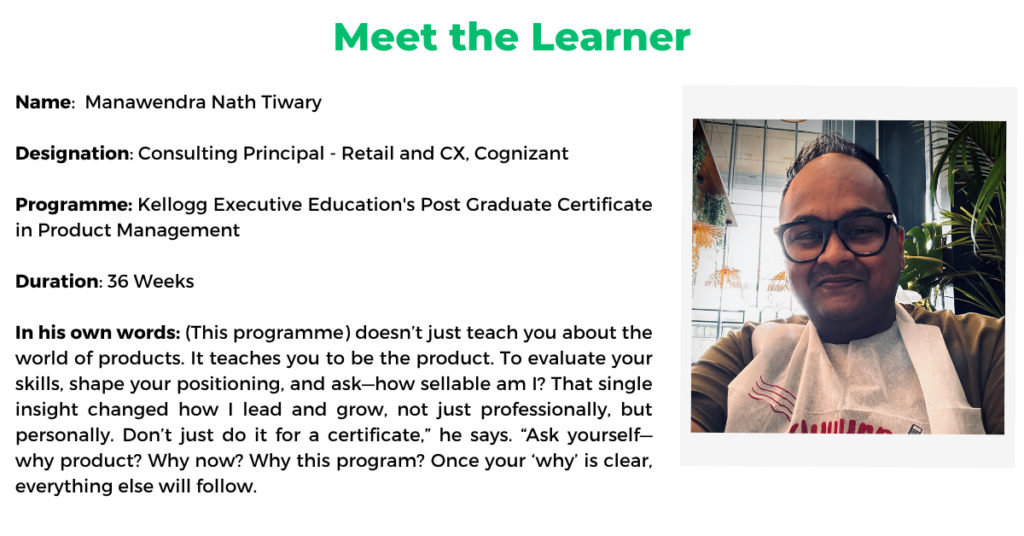 Meet the Learner

Name: Manawendra Nath Tiwary

Designation: Consulting Principal - Retail and CX, Cognizant

Programme: Kellogg Executive Education's Post Graduate Certificate in Product Management

Duration: 36 Weeks

In his own words: (This programme) doesn't just teach you about the world of products. It teaches you to be the product. To evaluate your skills, shape your positioning, and ask—how sellable am I? That single insight changed how I lead and grow, not just professionally, but personally. Don't just do it for a certificate," he says. "Ask yourself—why product? Why now? Why this program? Once your 'why' is clear, everything else will follow.